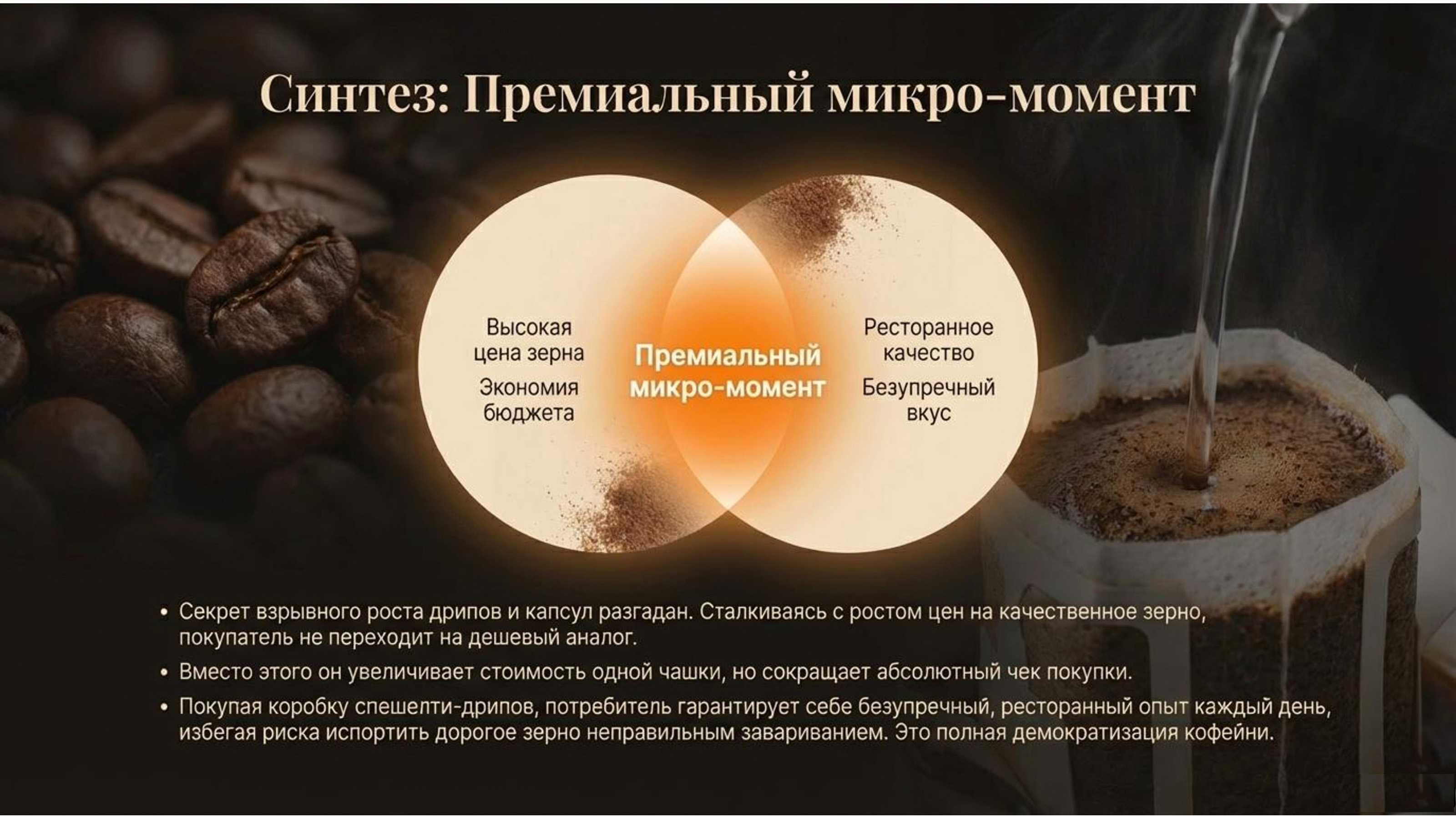 Синтез: Премиальный микро-момент

Высокая цена зерна
Экономия бюджета

Премиальный микро-момент

Ресторанное качество
Безупречный вкус

• Секрет взрывного роста дрипов и капсул разгадан. Сталкиваясь с ростом цен на качественное зерно, покупатель не переходит на дешевый аналог.
• Вместо этого он увеличивает стоимость одной чашки, но сокращает абсолютный чек покупки.
• Покупая коробку спешелти-дрипов, потребитель гарантирует себе безупречный, ресторанный опыт каждый день, избегая риска испортить дорогое зерно неправильным завариванием. Это полная демократизация кофейни.